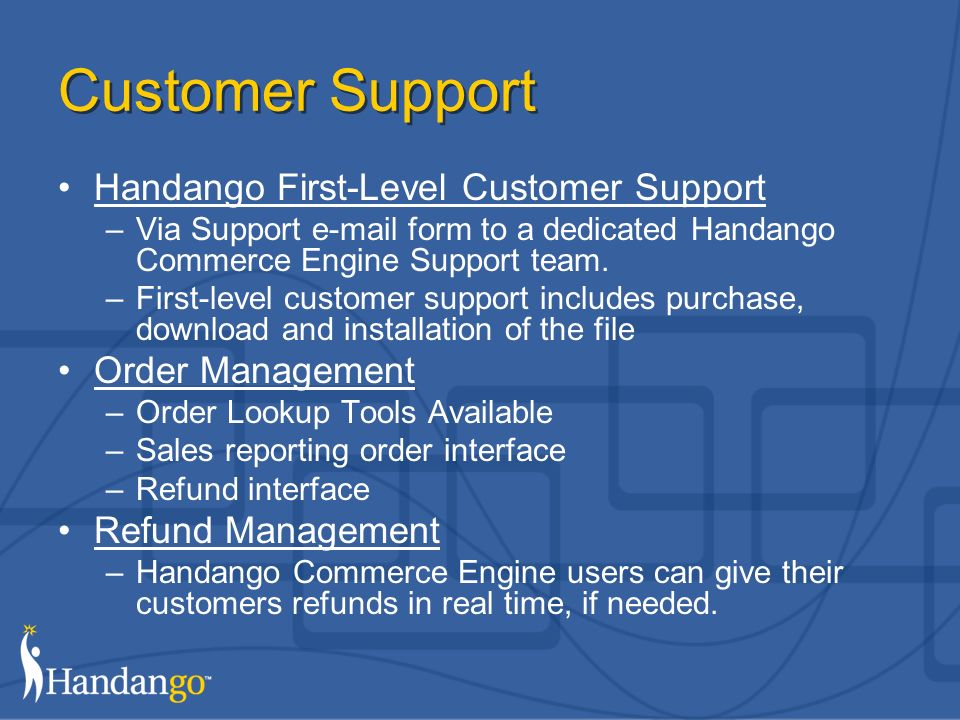 Customer Support

• Handango First-Level Customer Support
– Via Support e-mail form to a dedicated Handango Commerce Engine Support team.
– First-level customer support includes purchase, download and installation of the file
• Order Management
– Order Lookup Tools Available
– Sales reporting order interface
– Refund interface
• Refund Management
– Handango Commerce Engine users can give their customers refunds in real time, if needed.

Handango™